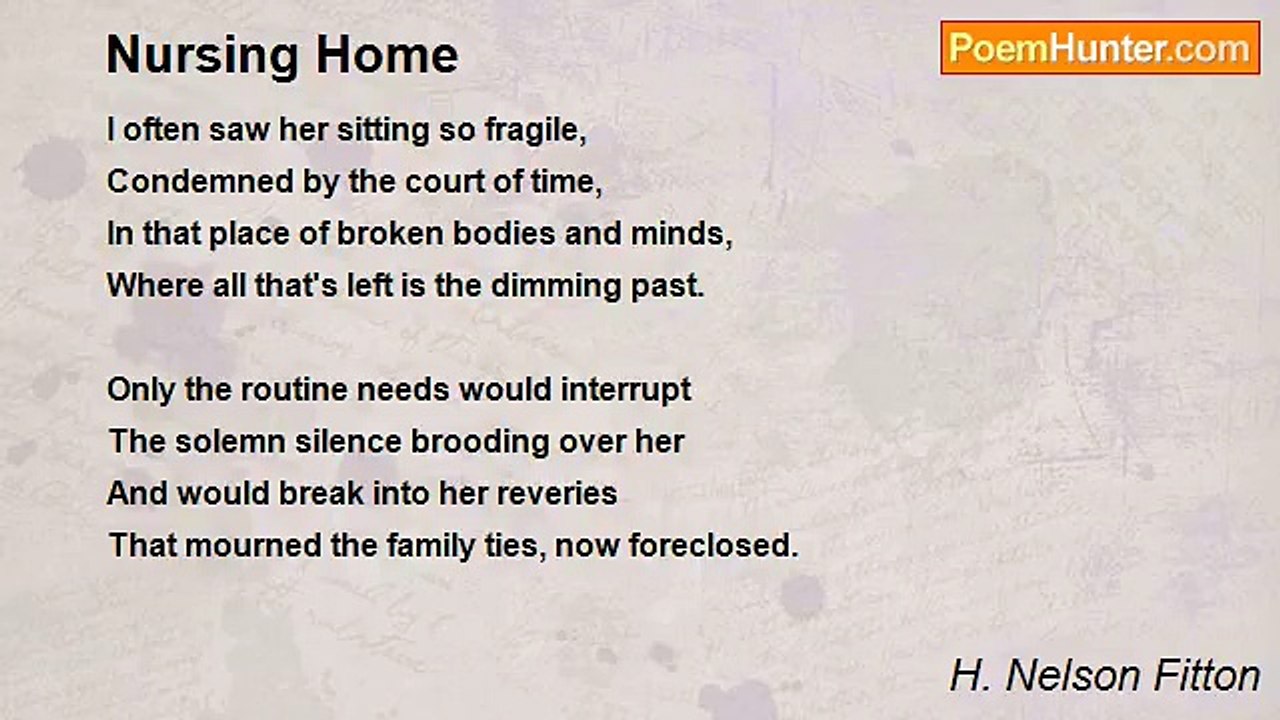 Nursing Home

PoemHunter.com

I often saw her sitting so fragile,
Condemned by the court of time,
In that place of broken bodies and minds,
Where all that's left is the dimming past.

Only the routine needs would interrupt
The solemn silence brooding over her
And would break into her reveries
That mourned the family ties, now foreclosed.

H. Nelson Fitton